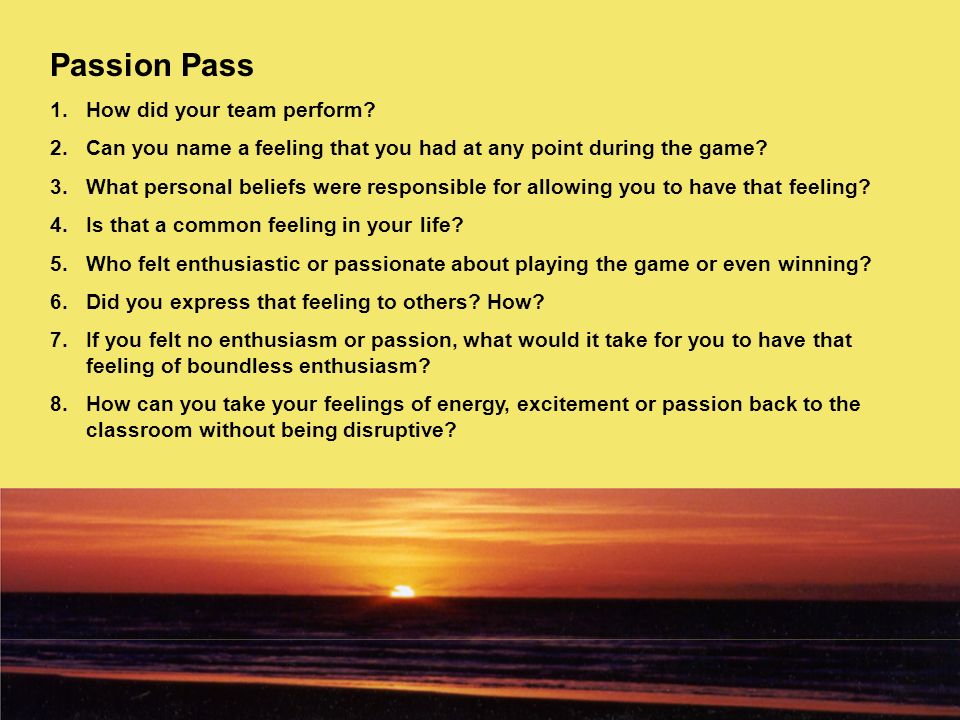 Passion Pass

1. How did your team perform?
2. Can you name a feeling that you had at any point during the game?
3. What personal beliefs were responsible for allowing you to have that feeling?
4. Is that a common feeling in your life?
5. Who felt enthusiastic or passionate about playing the game or even winning?
6. Did you express that feeling to others? How?
7. If you felt no enthusiasm or passion, what would it take for you to have that feeling of boundless enthusiasm?
8. How can you take your feelings of energy, excitement or passion back to the classroom without being disruptive?